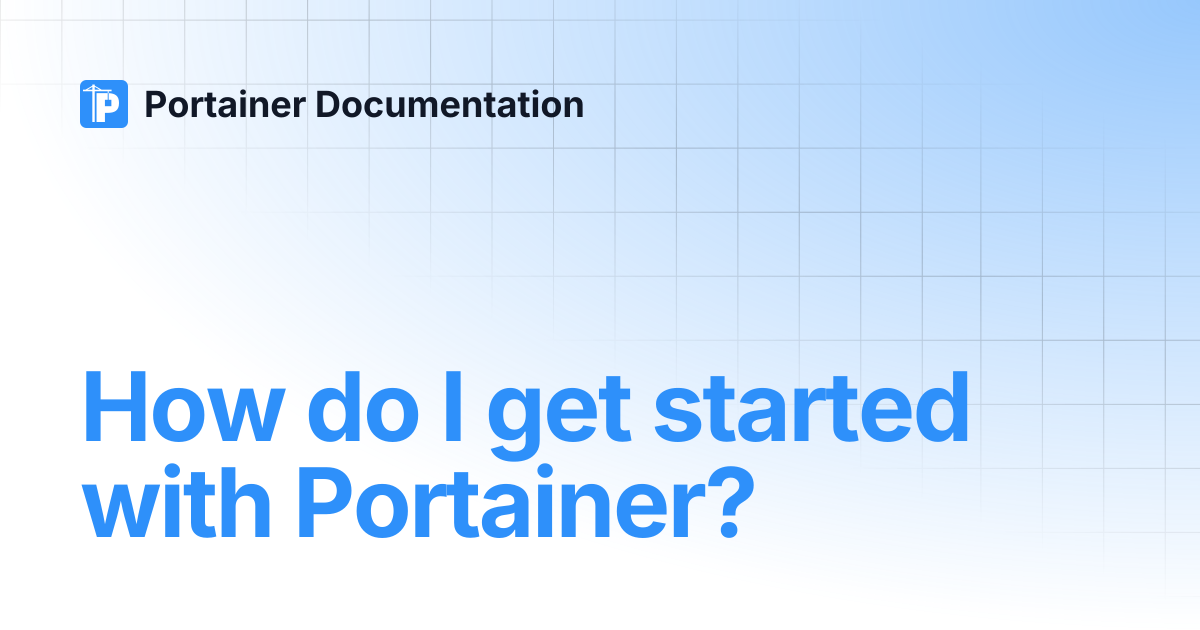 Portainer Documentation

How do I get started with Portainer?